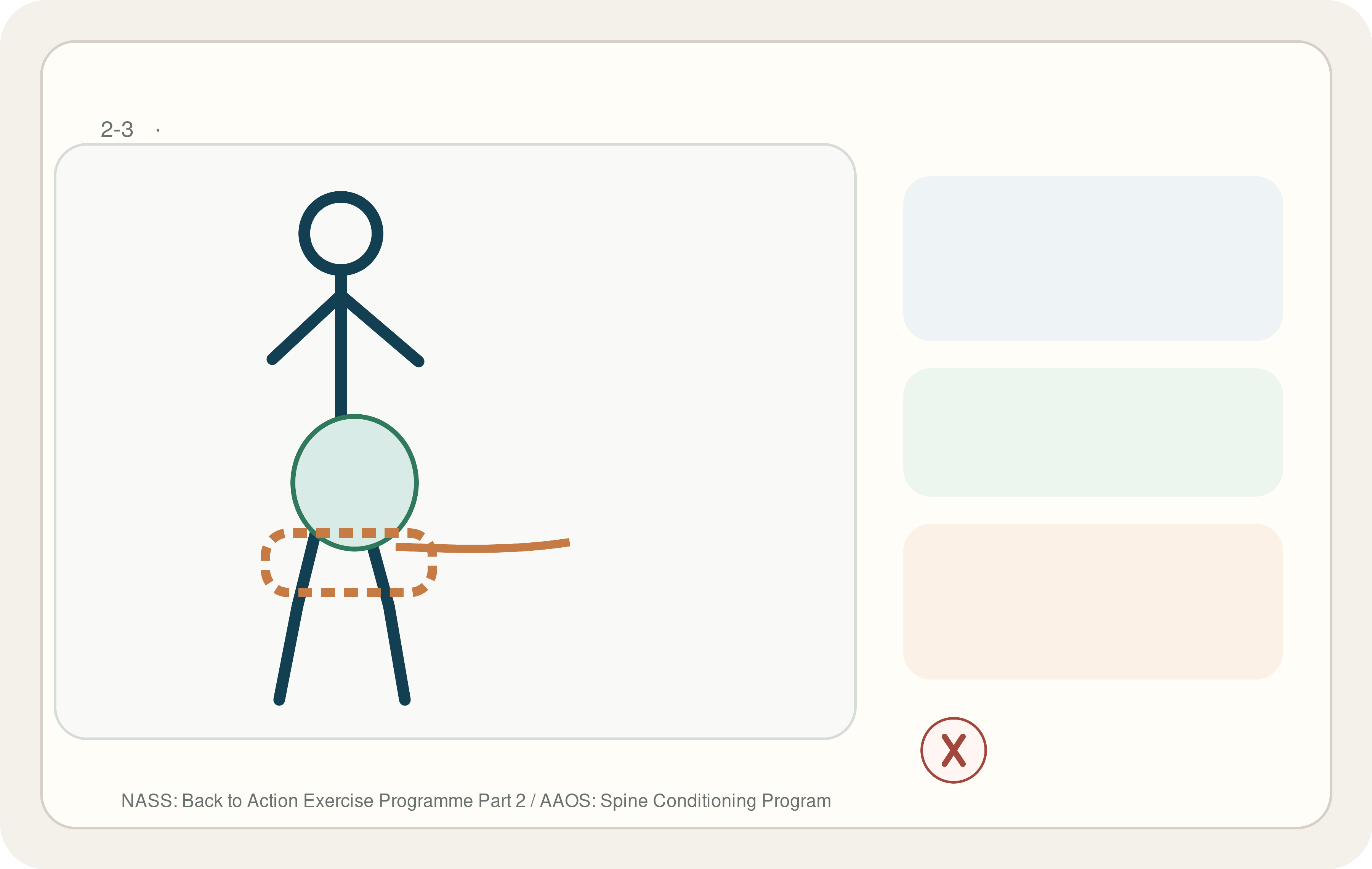 2-3 ·

X

NASS: Back to Action Exercise Programme Part 2 / AAOS: Spine Conditioning Program